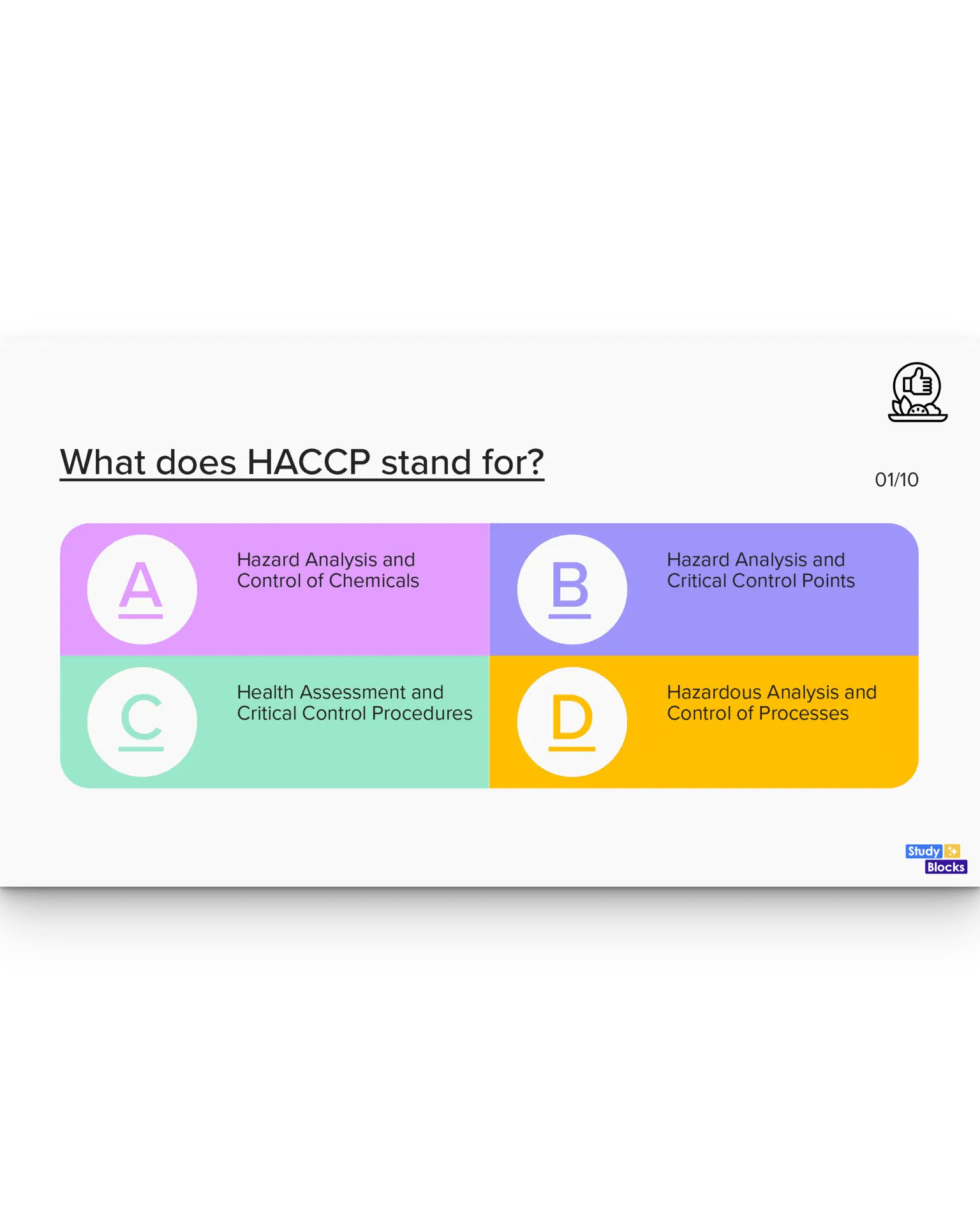 What does HACCP stand for?

01/10

A
Hazard Analysis and Control of Chemicals

B
Hazard Analysis and Critical Control Points

C
Health Assessment and Critical Control Procedures

D
Hazardous Analysis and Control of Processes

Study Blocks